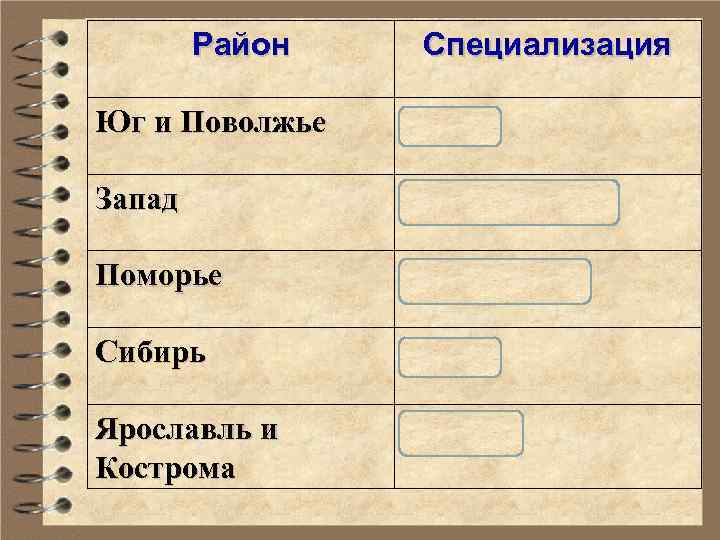 | Район | Специализация |
|---|---|
| Юг и Поволжье | |
| Запад | |
| Поморье | |
| Сибирь | |
| Ярославль и Кострома | |